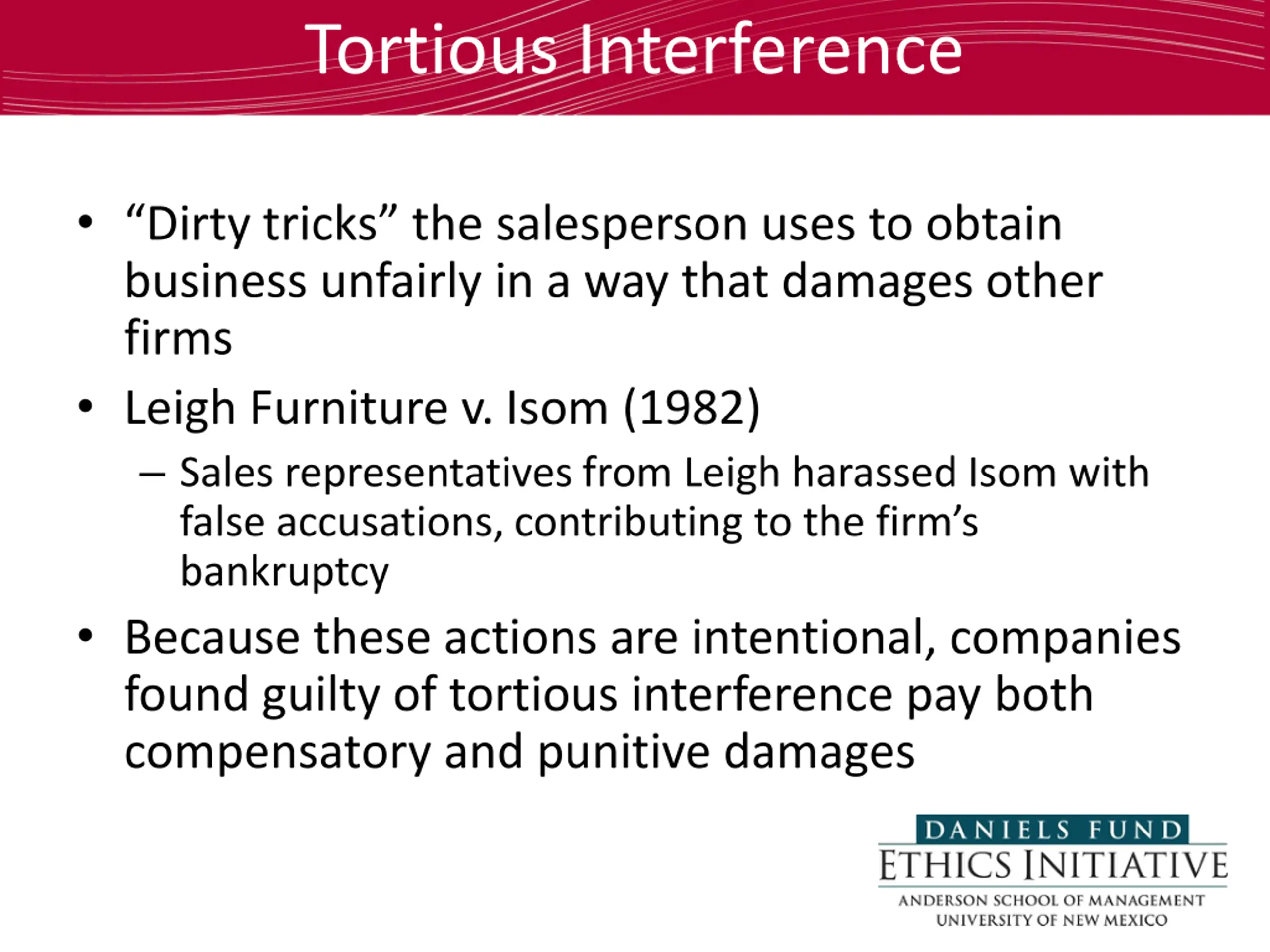 Tortious Interference

• “Dirty tricks” the salesperson uses to obtain business unfairly in a way that damages other firms

• Leigh Furniture v. Isom (1982)

– Sales representatives from Leigh harassed Isom with false accusations, contributing to the firm’s bankruptcy

• Because these actions are intentional, companies found guilty of tortious interference pay both compensatory and punitive damages

DANIELS FUND
ETHICS INITIATIVE
ANDERSON SCHOOL OF MANAGEMENT
UNIVERSITY OF NEW MEXICO